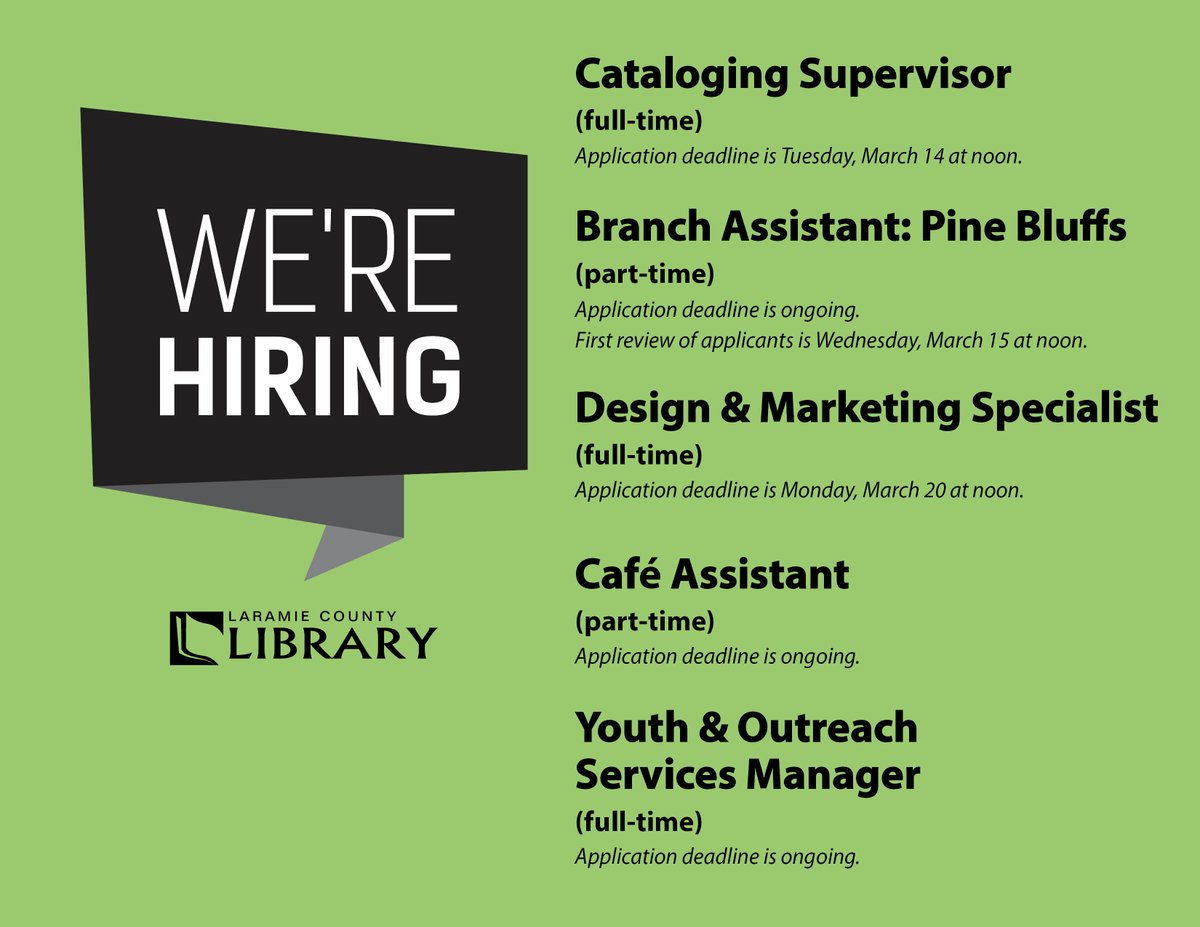 WE'RE
HIRING

LARAMIE COUNTY
LIBRARY

Cataloging Supervisor
(full-time)
Application deadline is Tuesday, March 14 at noon.

Branch Assistant: Pine Bluffs
(part-time)
Application deadline is ongoing.
First review of applicants is Wednesday, March 15 at noon.

Design & Marketing Specialist
(full-time)
Application deadline is Monday, March 20 at noon.

Café Assistant
(part-time)
Application deadline is ongoing.

Youth & Outreach Services Manager
(full-time)
Application deadline is ongoing.